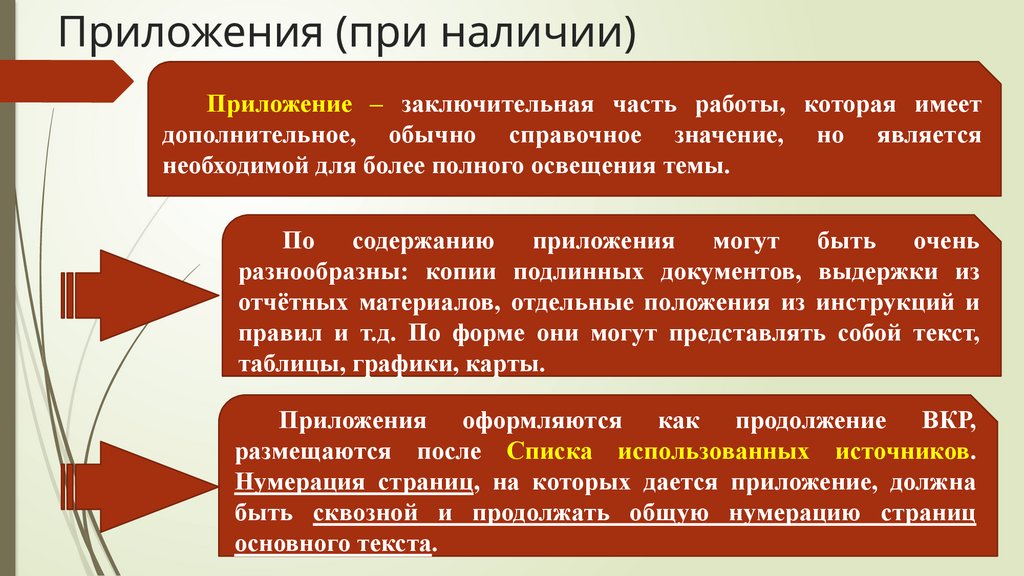 Приложения (при наличии)

Приложение – заключительная часть работы, которая имеет дополнительное, обычно справочное значение, но является необходимой для более полного освещения темы.

По содержанию приложения могут быть очень разнообразны: копии подлинных документов, выдержки из отчётных материалов, отдельные положения из инструкций и правил и т.д. По форме они могут представлять собой текст, таблицы, графики, карты.

Приложения оформляются как продолжение ВКР, размещаются после Списка использованных источников. Нумерация страниц, на которых дается приложение, должна быть сквозной и продолжать общую нумерацию страниц основного текста.